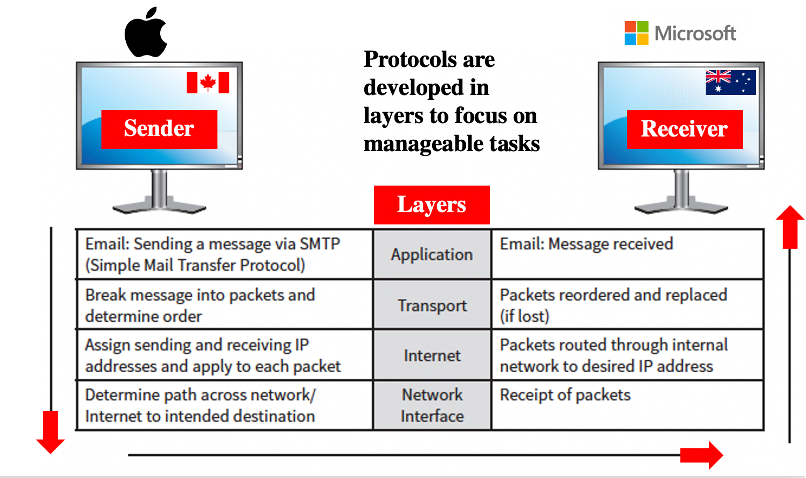 Microsoft

Sender

Protocols are developed in layers to focus on manageable tasks

Receiver

Layers

| Email: Sending a message via SMTP (Simple Mail Transfer Protocol) | Application | Email: Message received |
|---|---|---|
| Break message into packets and determine order | Transport | Packets reordered and replaced (if lost) |
| Assign sending and receiving IP addresses and apply to each packet | Internet | Packets routed through internal network to desired IP address |
| Determine path across network/ Internet to intended destination | Network Interface | Receipt of packets |